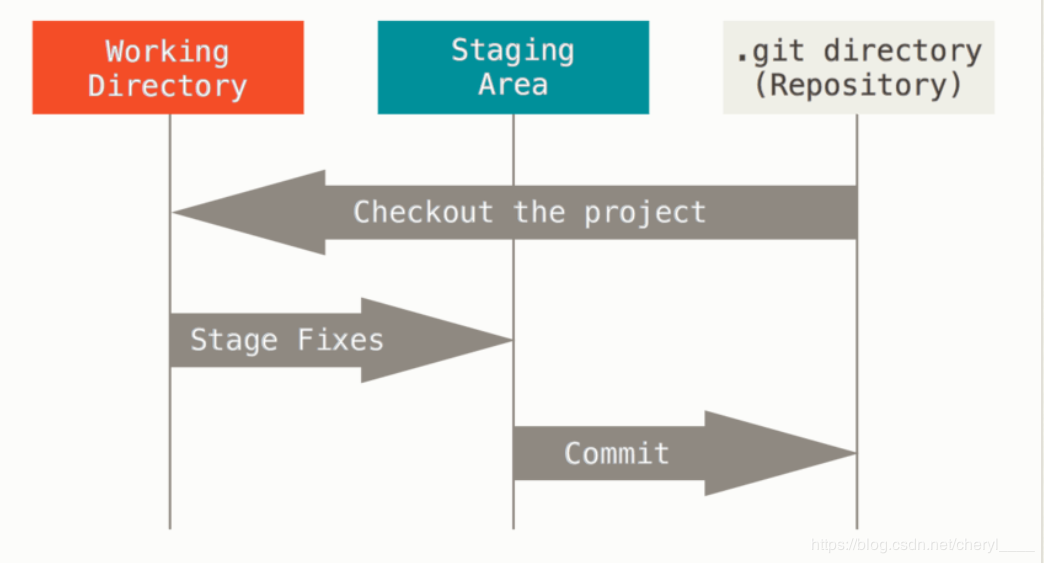 Working Directory

Staging Area

.git directory (Repository)

Checkout the project

Stage Fixes

Commit

https://blog.csdn.net/cheryl____